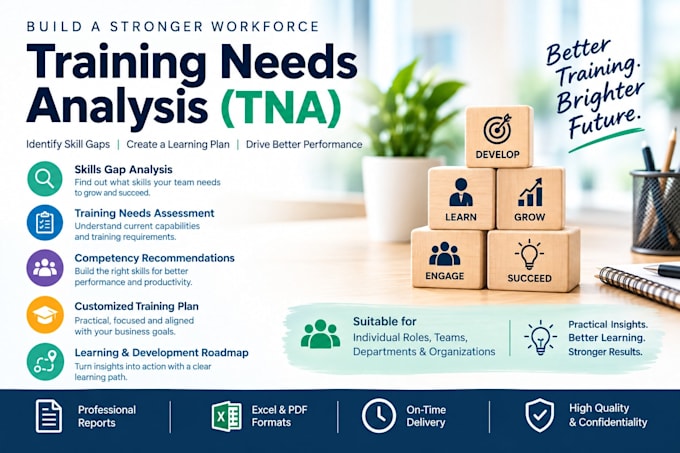 BUILD A STRONGER WORKFORCE

Training Needs Analysis (TNA)

Identify Skill Gaps | Create a Learning Plan | Drive Better Performance

Better Training. Brighter Future.

Skills Gap Analysis
Find out what skills your team needs to grow and succeed.

Training Needs Assessment
Understand current capabilities and training requirements.

Competency Recommendations
Build the right skills for better performance and productivity.

Customized Training Plan
Practical, focused and aligned with your business goals.

Learning & Development Roadmap
Turn insights into action with a clear learning path.

DEVELOP

LEARN

GROW

ENGAGE

SUCCEED

Suitable for
Individual Roles, Teams, Departments & Organizations

Practical Insights. Better Learning. Stronger Results.

Professional Reports

Excel & PDF Formats

On-Time Delivery

High Quality & Confidentiality